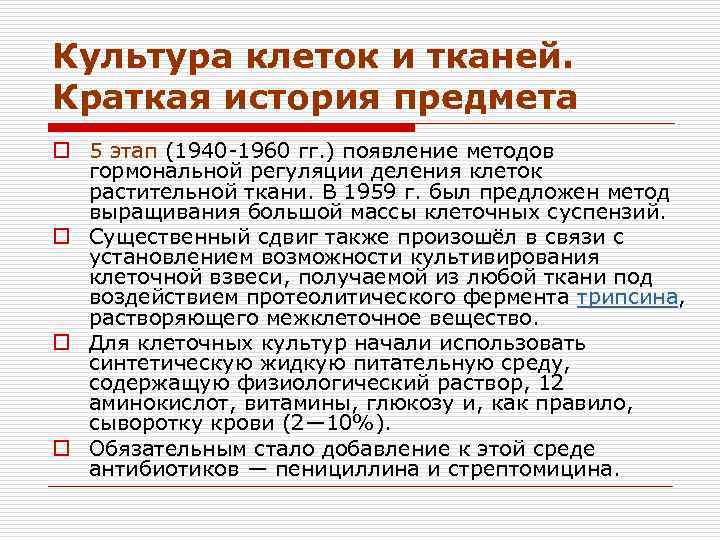 Культура клеток и тканей. Краткая история предмета

5 этап (1940-1960 гг.) появление методов гормональной регуляции деления клеток растительной ткани. В 1959 г. был предложен метод выращивания большой массы клеточных суспензий.

Существенный сдвиг также произошёл в связи с установлением возможности культивирования клеточной взвеси, получаемой из любой ткани под воздействием протеолитического фермента трипсина, растворяющего межклеточное вещество.

Для клеточных культур начали использовать синтетическую жидкую питательную среду, содержащую физиологический раствор, 12 аминокислот, витамины, глюкозу и, как правило, сыворотку крови (2—10%).

Обязательным стало добавление к этой среде антибиотиков — пенициллина и стрептомицина.